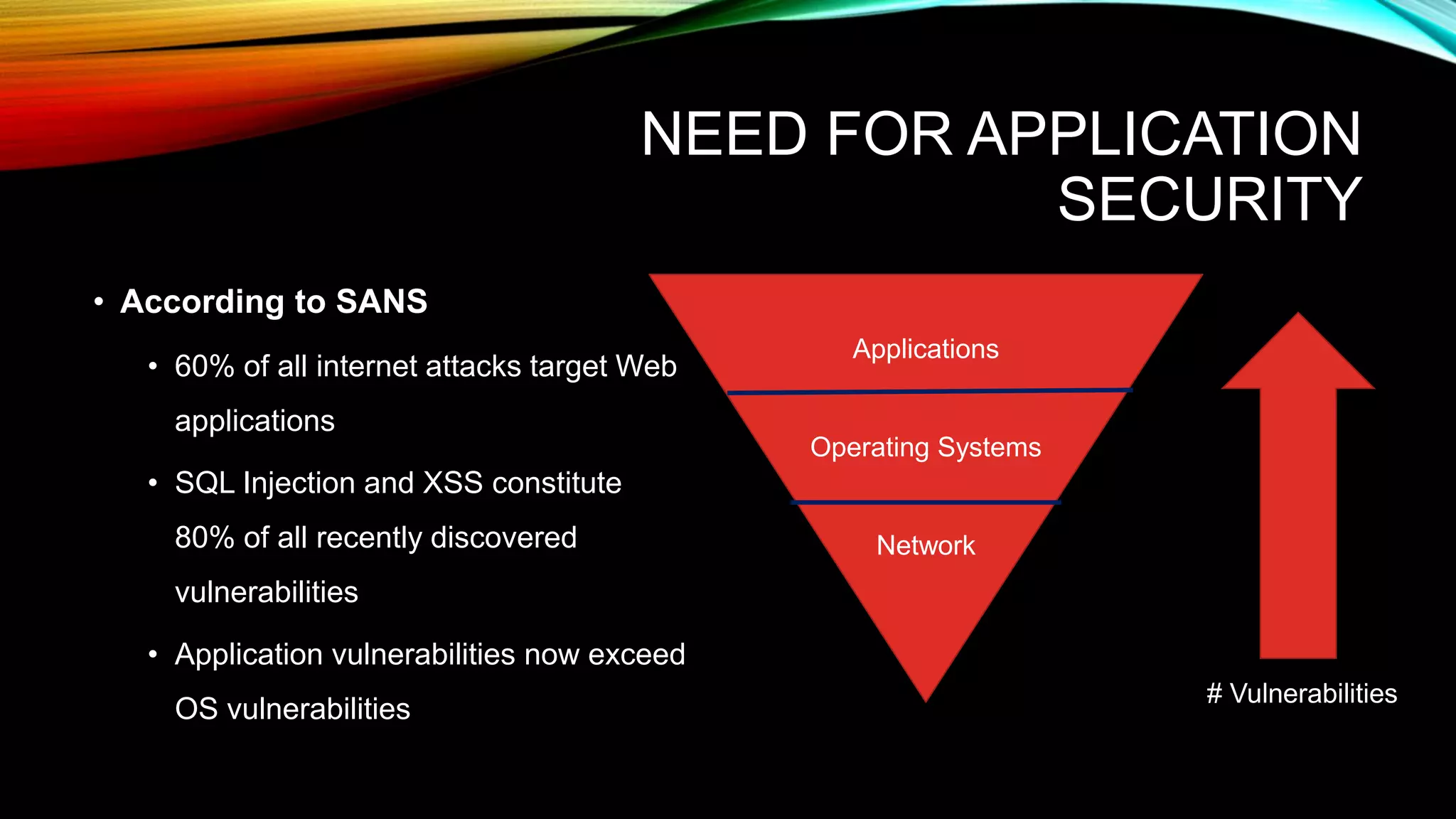 NEED FOR APPLICATION SECURITY

• According to SANS

• 60% of all internet attacks target Web applications

• SQL Injection and XSS constitute 80% of all recently discovered vulnerabilities

• Application vulnerabilities now exceed OS vulnerabilities

Applications

Operating Systems

Network

# Vulnerabilities